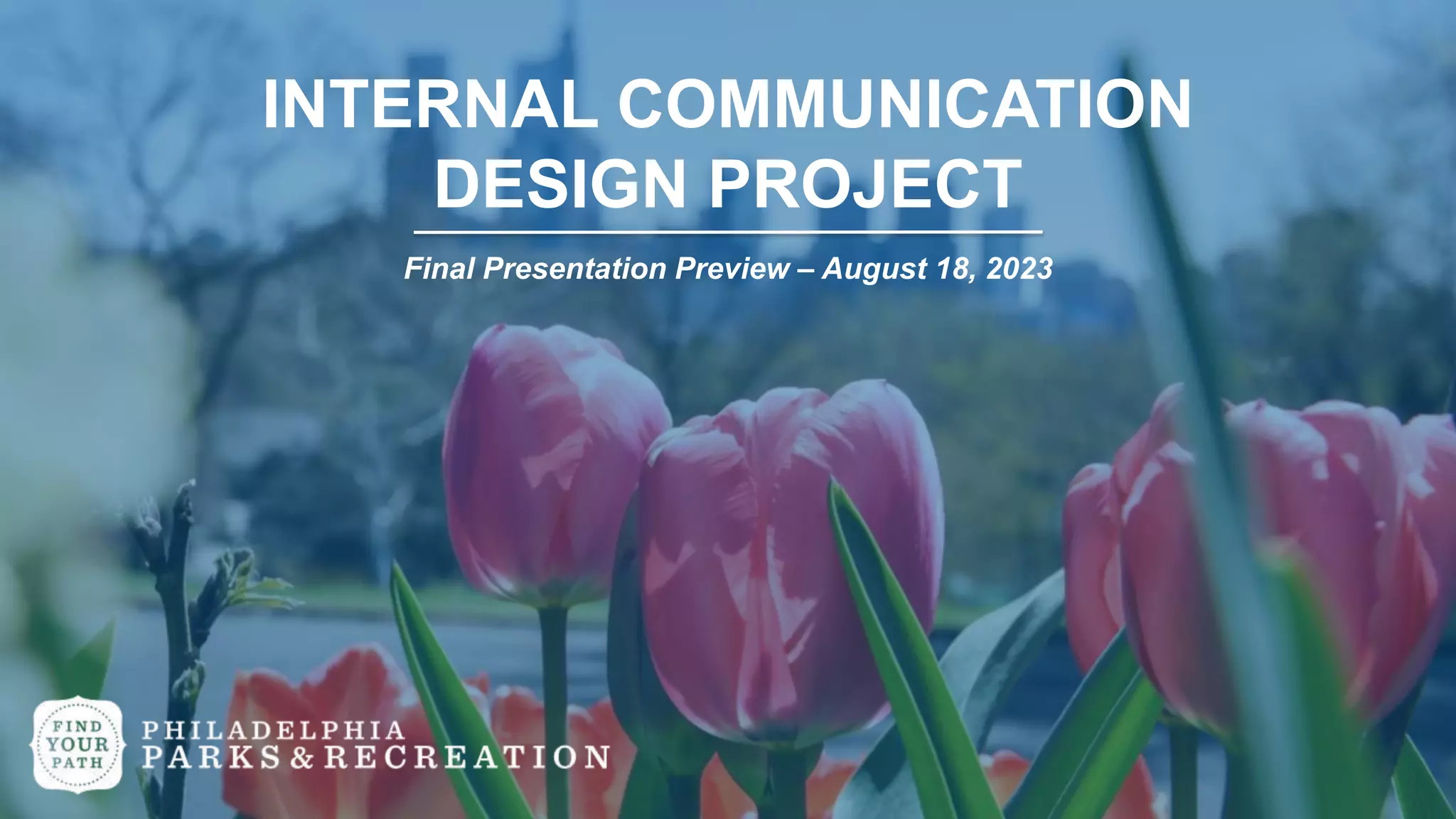 INTERNAL COMMUNICATION DESIGN PROJECT

Final Presentation Preview – August 18, 2023

FIND YOUR PATH

PHILADELPHIA PARKS & RECREATION